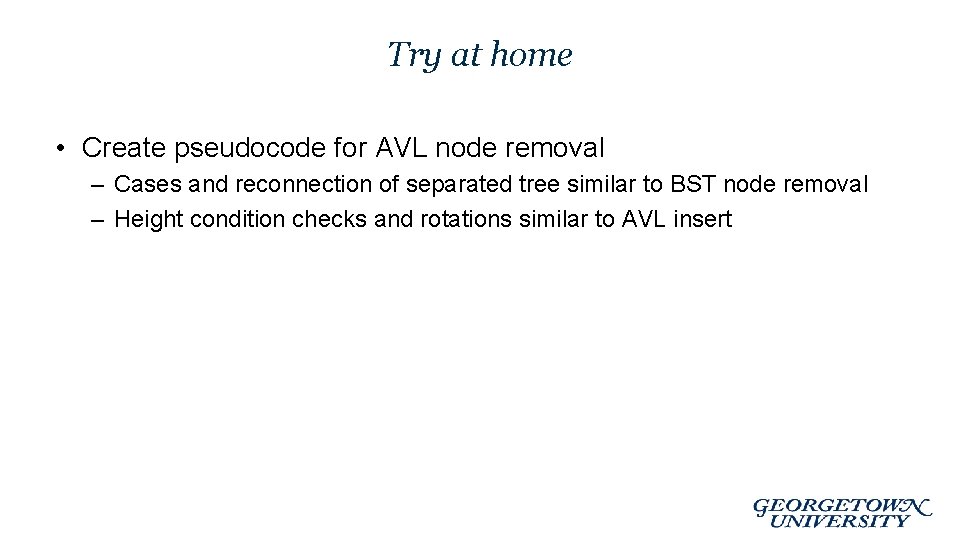 Try at home

• Create pseudocode for AVL node removal
– Cases and reconnection of separated tree similar to BST node removal
– Height condition checks and rotations similar to AVL insert

GEORGETOWN UNIVERSITY